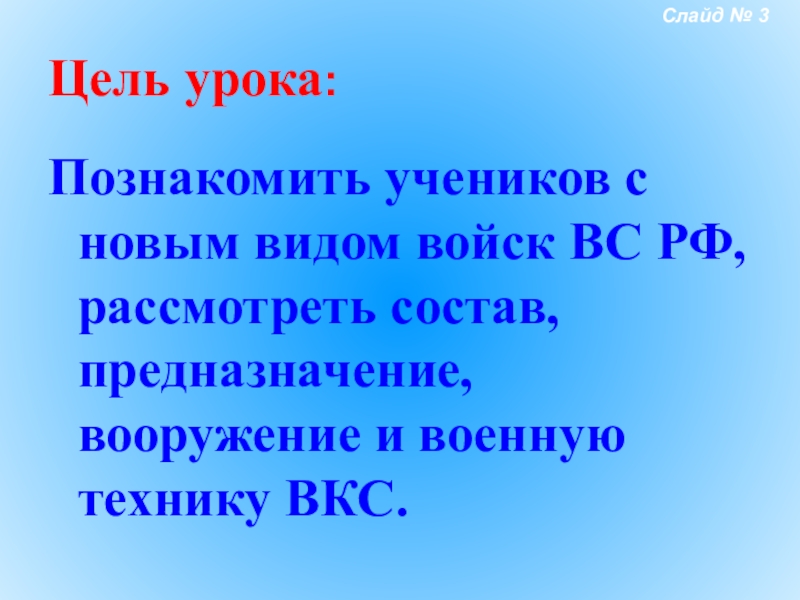 Слайд № 3

Цель урока:

Познакомить учеников с новым видом войск ВС РФ, рассмотреть состав, предназначение, вооружение и военную технику ВКС.